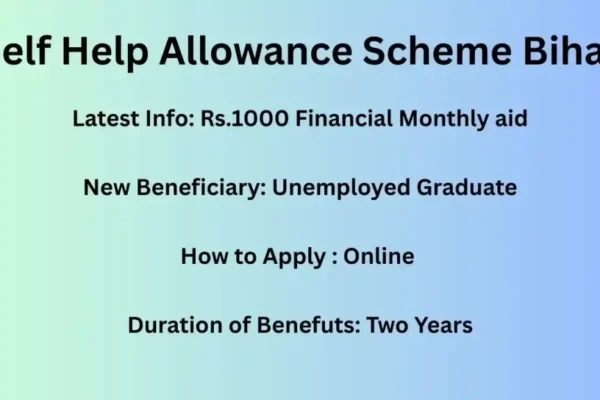 elf Help Allowance Scheme Biha

Latest Info: Rs.1000 Financial Monthly aid

New Beneficiary: Unemployed Graduate

How to Apply : Online

Duration of Benefuts: Two Years